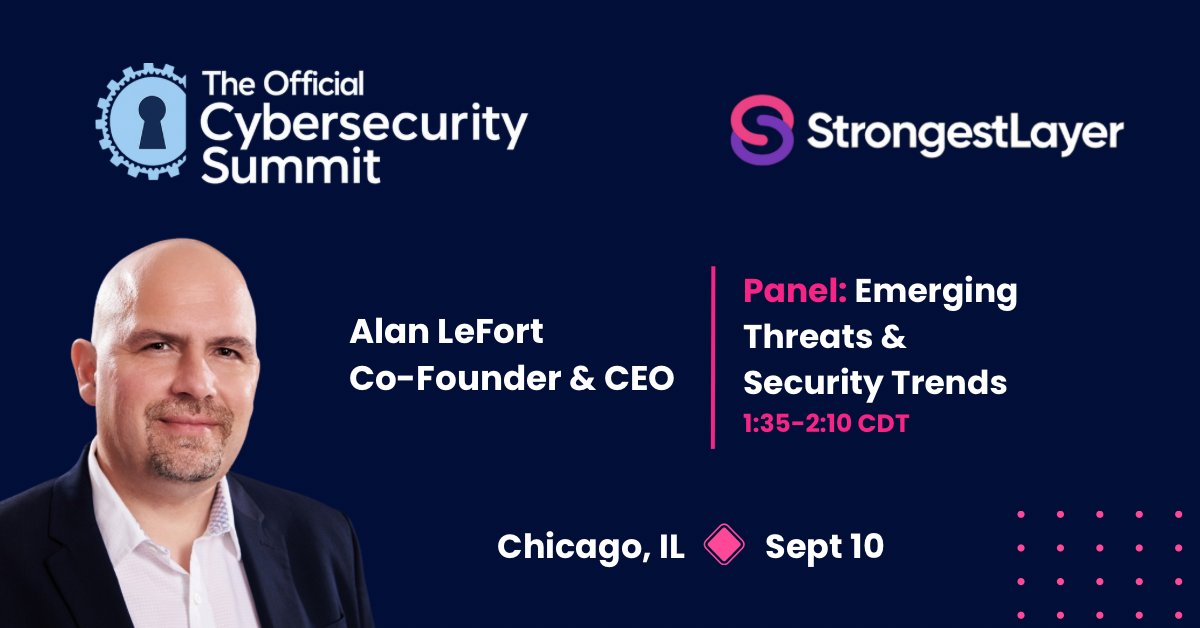 The Official Cybersecurity Summit

StrongestLayer

Alan LeFort
Co-Founder & CEO

Panel: Emerging Threats & Security Trends
1:35-2:10 CDT

Chicago, IL Sept 10